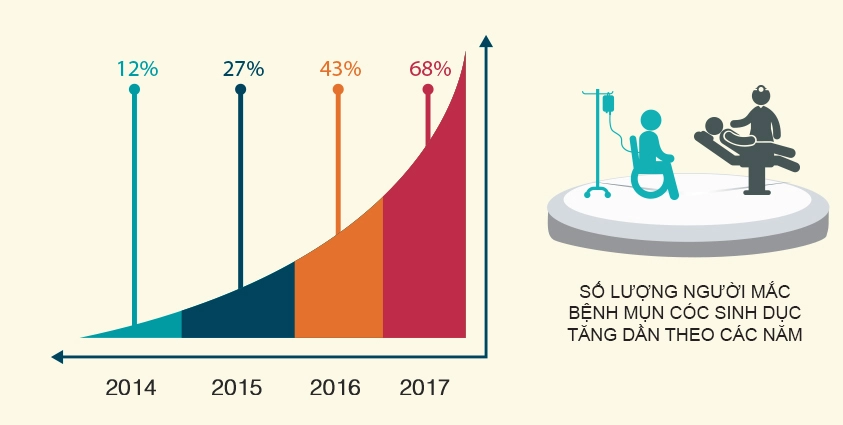 12%
27%
43%
68%

2014
2015
2016
2017

SỐ LƯỢNG NGƯỜI MẮC BỆNH MỤN CÓC SINH DỤC TĂNG DẦN THEO CÁC NĂM